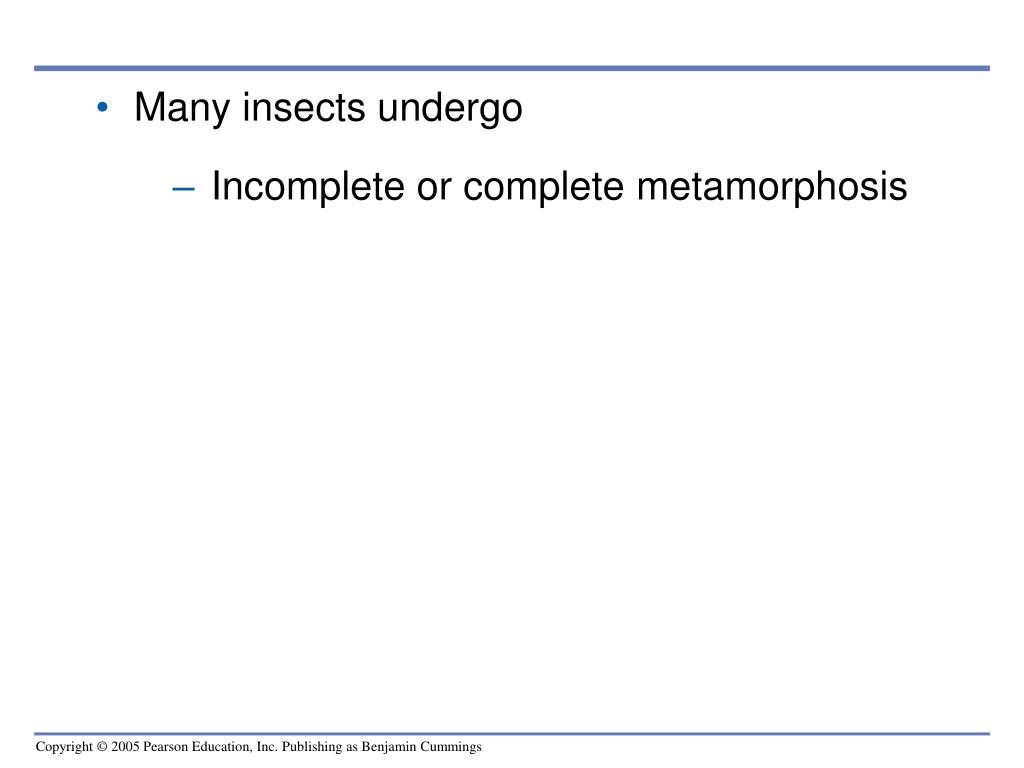 • Many insects undergo

– Incomplete or complete metamorphosis

Copyright © 2005 Pearson Education, Inc. Publishing as Benjamin Cummings